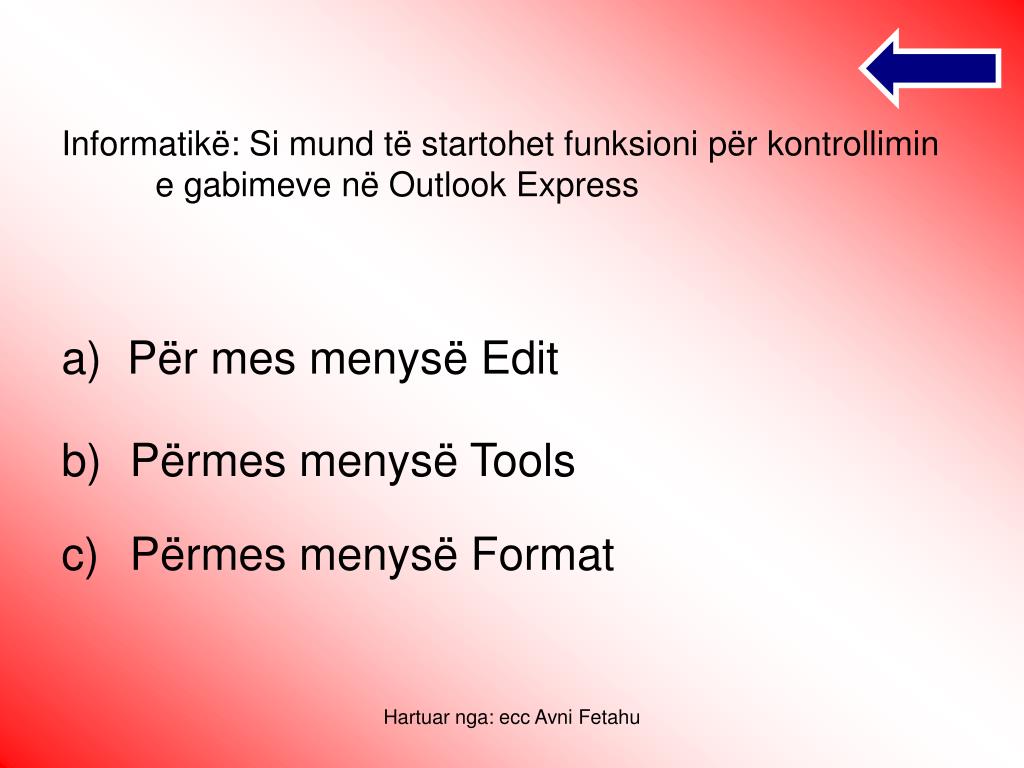 Informatikë: Si mund të startohet funksioni për kontrollimin e gabimeve në Outlook Express

a) Për mes menysë Edit

b) Përmes menysë Tools

c) Përmes menysë Format

Hartuar nga: ecc Avni Fetahu